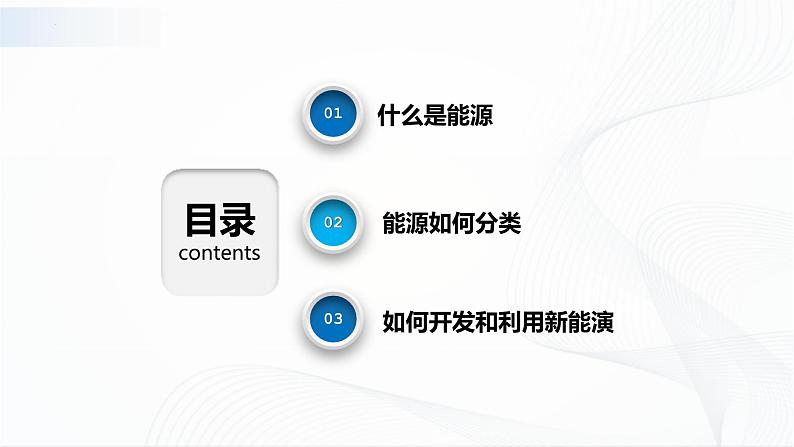 目录
contents

01 什么是能源

02 能源如何分类

03 如何开发和利用新能演